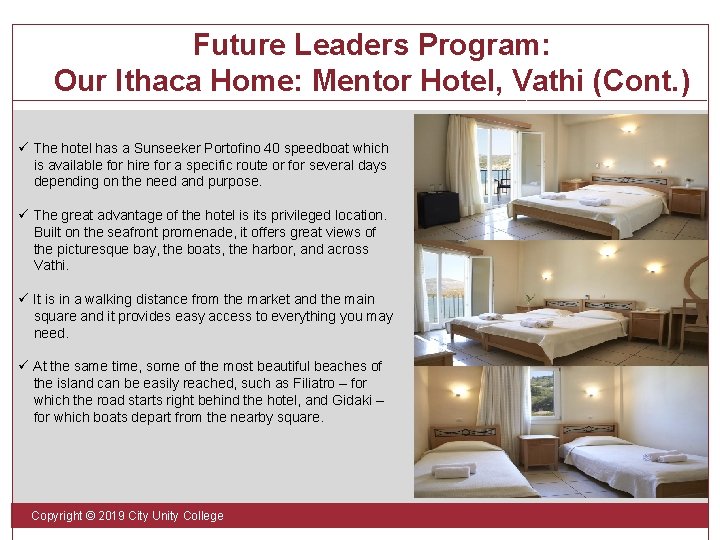 Future Leaders Program:
Our Ithaca Home: Mentor Hotel, Vathi (Cont.)

✓ The hotel has a Sunseeker Portofino 40 speedboat which is available for hire for a specific route or for several days depending on the need and purpose.

✓ The great advantage of the hotel is its privileged location. Built on the seafront promenade, it offers great views of the picturesque bay, the boats, the harbor, and across Vathi.

✓ It is in a walking distance from the market and the main square and it provides easy access to everything you may need.

✓ At the same time, some of the most beautiful beaches of the island can be easily reached, such as Filiatro – for which the road starts right behind the hotel, and Gidaki – for which boats depart from the nearby square.

Copyright © 2019 City Unity College